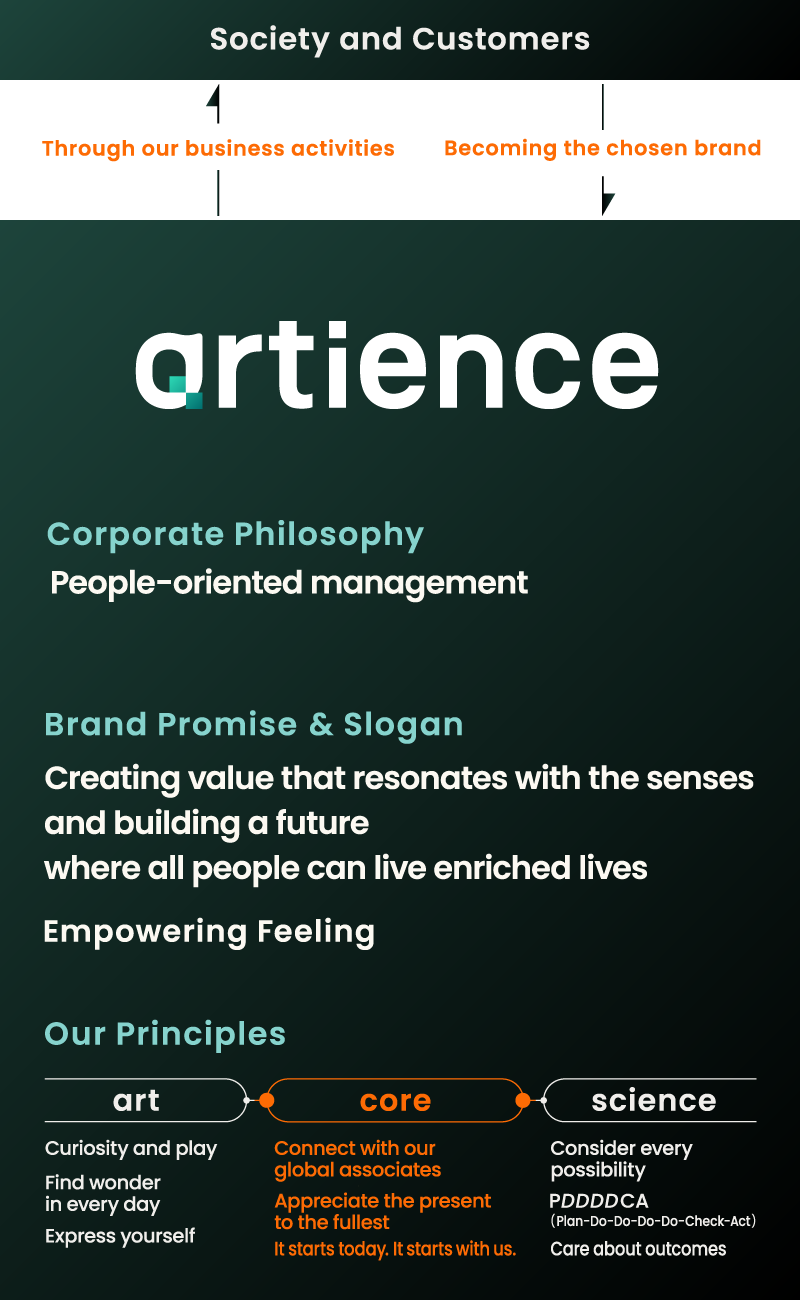 Society and Customers

Through our business activities

Becoming the chosen brand

artience

Corporate Philosophy

People-oriented management

Brand Promise & Slogan

Creating value that resonates with the senses and building a future where all people can live enriched lives

Empowering Feeling

Our Principles

art

Curiosity and play

Find wonder in every day

Express yourself

core

Connect with our global associates

Appreciate the present to the fullest

It starts today. It starts with us.

science

Consider every possibility

PDDDDCA (Plan-Do-Do-Do-Do-Check-Act)

Care about outcomes